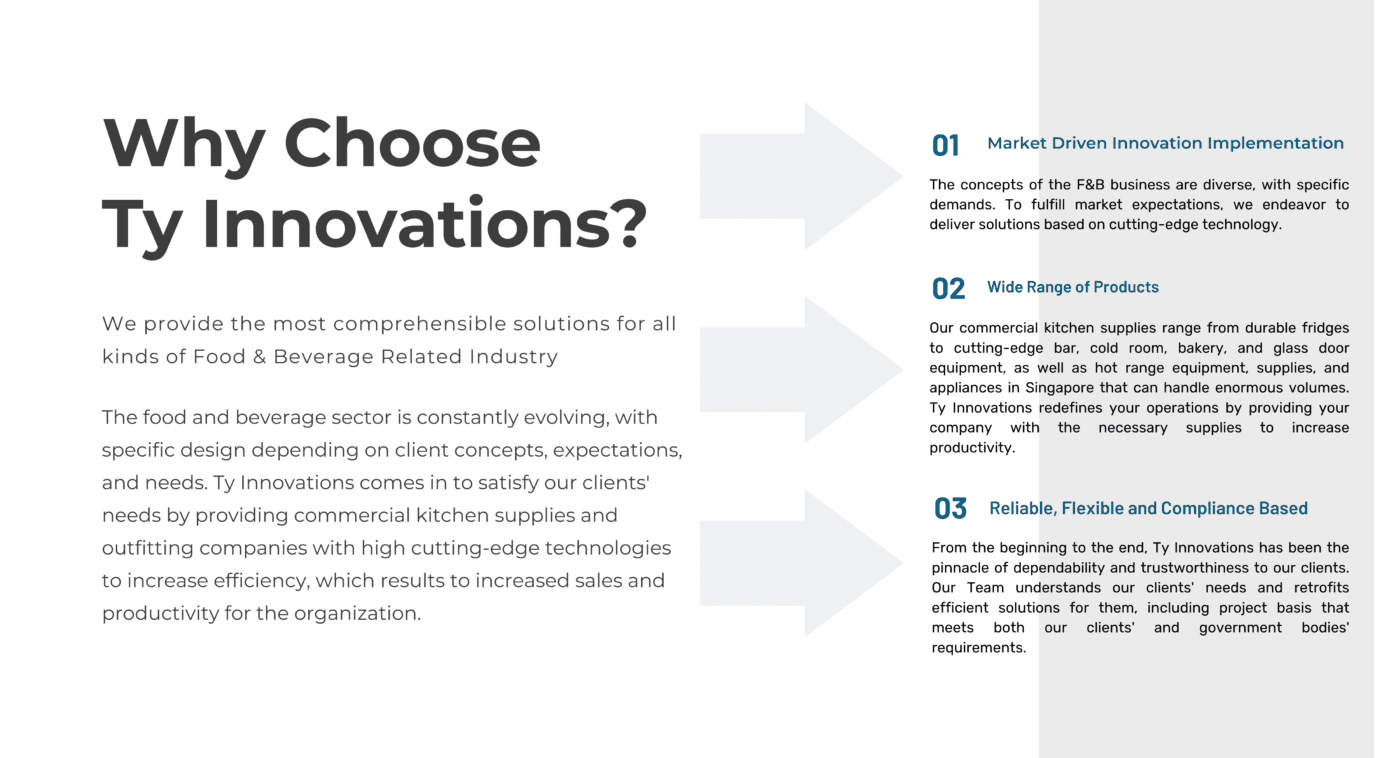 Why Choose
Ty Innovations?

We provide the most comprehensible solutions for all kinds of Food & Beverage Related Industry

The food and beverage sector is constantly evolving, with specific design depending on client concepts, expectations, and needs. Ty Innovations comes in to satisfy our clients' needs by providing commercial kitchen supplies and outfitting companies with high cutting-edge technologies to increase efficiency, which results to increased sales and productivity for the organization.

01 Market Driven Innovation Implementation

The concepts of the F&B business are diverse, with specific demands. To fulfill market expectations, we endeavor to deliver solutions based on cutting-edge technology.

02 Wide Range of Products

Our commercial kitchen supplies range from durable fridges to cutting-edge bar, cold room, bakery, and glass door equipment, as well as hot range equipment, supplies, and appliances in Singapore that can handle enormous volumes. Ty Innovations redefines your operations by providing your company with the necessary supplies to increase productivity.

03 Reliable, Flexible and Compliance Based

From the beginning to the end, Ty Innovations has been the pinnacle of dependability and trustworthiness to our clients. Our Team understands our clients' needs and retrofits efficient solutions for them, including project basis that meets both our clients' and government bodies' requirements.